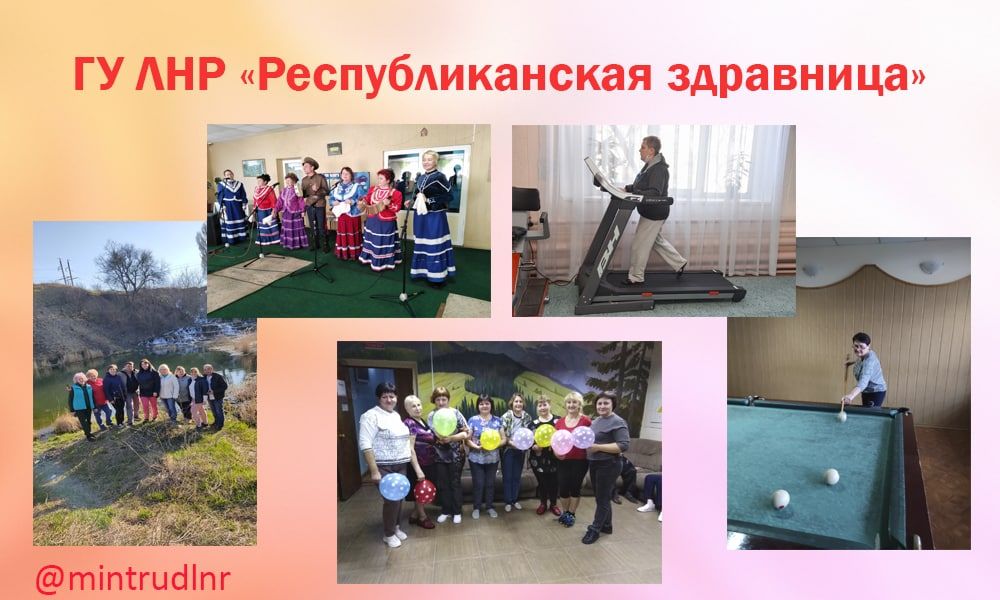 ГУ ЛНР «Республиканская здравница»

@mintrudlnr